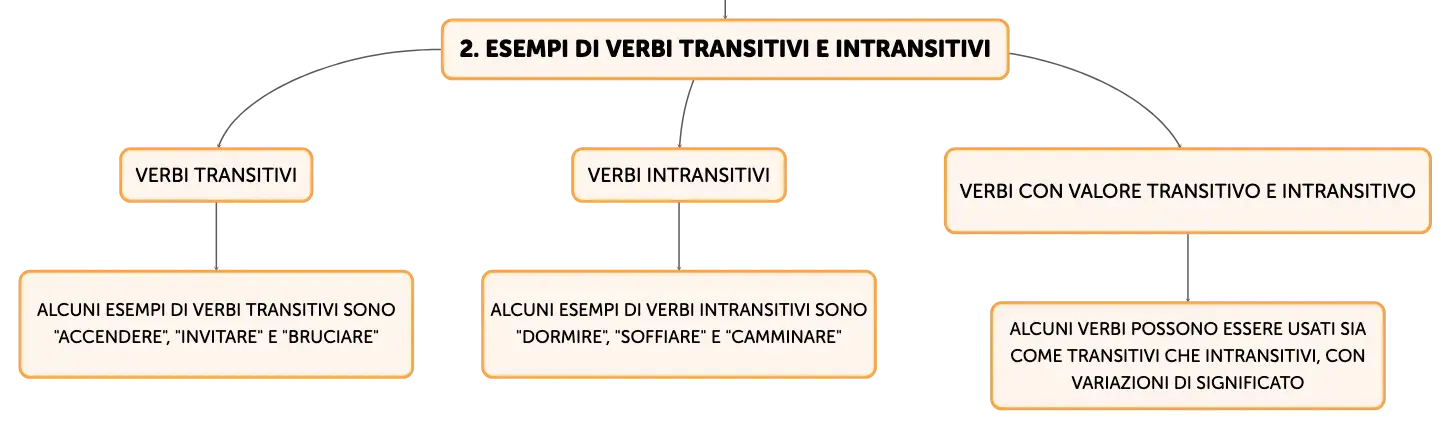 2. ESEMPI DI VERBI TRANSITIVI E INTRANSITIVI

VERBI TRANSITIVI

ALCUNI ESEMPI DI VERBI TRANSITIVI SONO "ACCENDERE", "INVITARE" E "BRUCIARE"

VERBI INTRANSITIVI

ALCUNI ESEMPI DI VERBI INTRANSITIVI SONO "DORMIRE", "SOFFIARE" E "CAMMINARE"

VERBI CON VALORE TRANSITIVO E INTRANSITIVO

ALCUNI VERBI POSSONO ESSERE USATI SIA COME TRANSITIVI CHE INTRANSITIVI, CON VARIAZIONI DI SIGNIFICATO